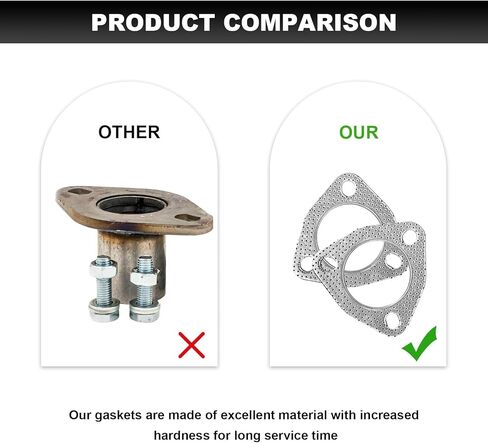 PRODUCT COMPARISON

OTHER

OUR

Our gaskets are made of excellent material with increased hardness for long service time